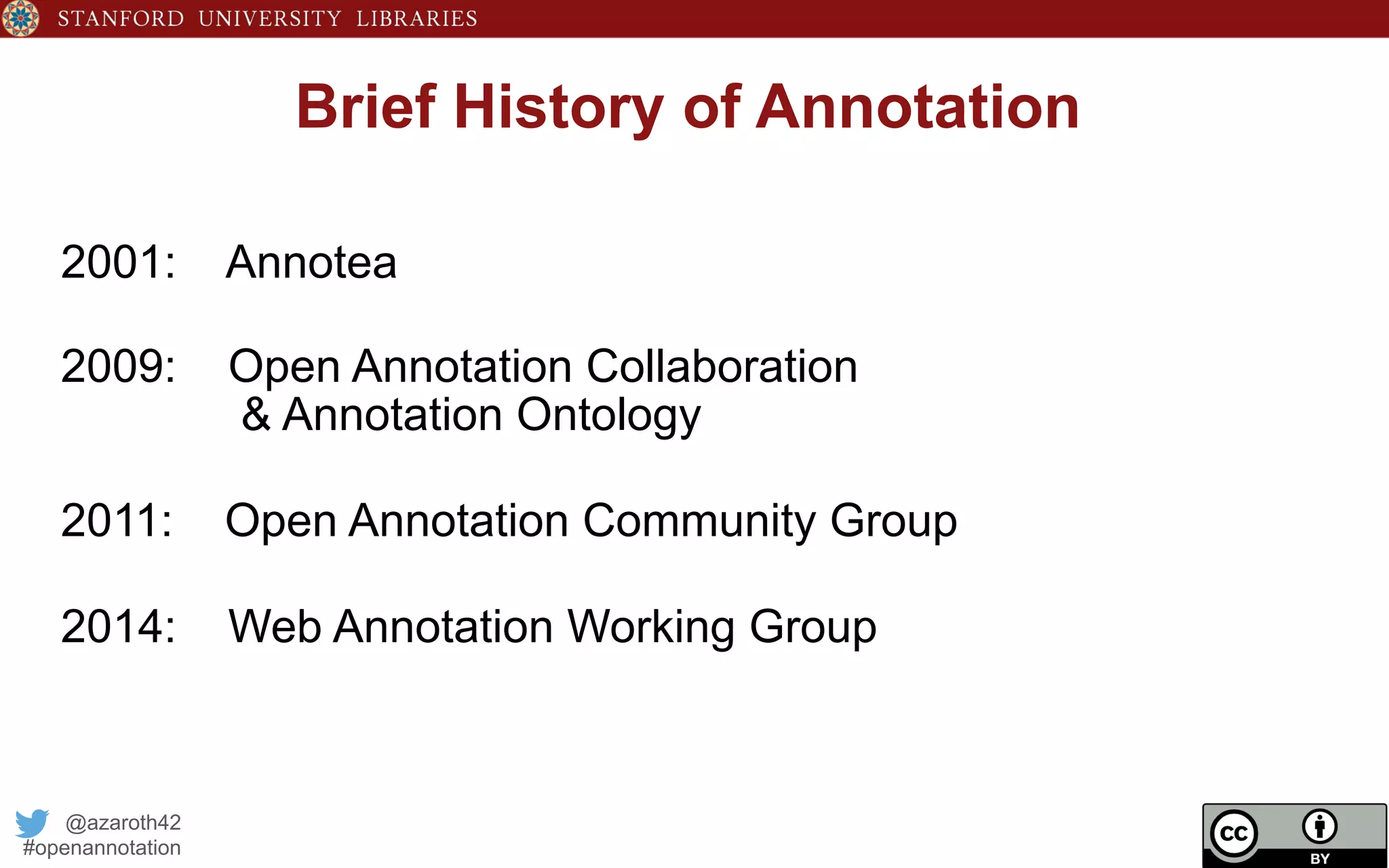 STANFORD UNIVERSITY LIBRARIES

Brief History of Annotation

2001: Annotea

2009: Open Annotation Collaboration & Annotation Ontology

2011: Open Annotation Community Group

2014: Web Annotation Working Group

@azaroth42
#openannotation

cc BY